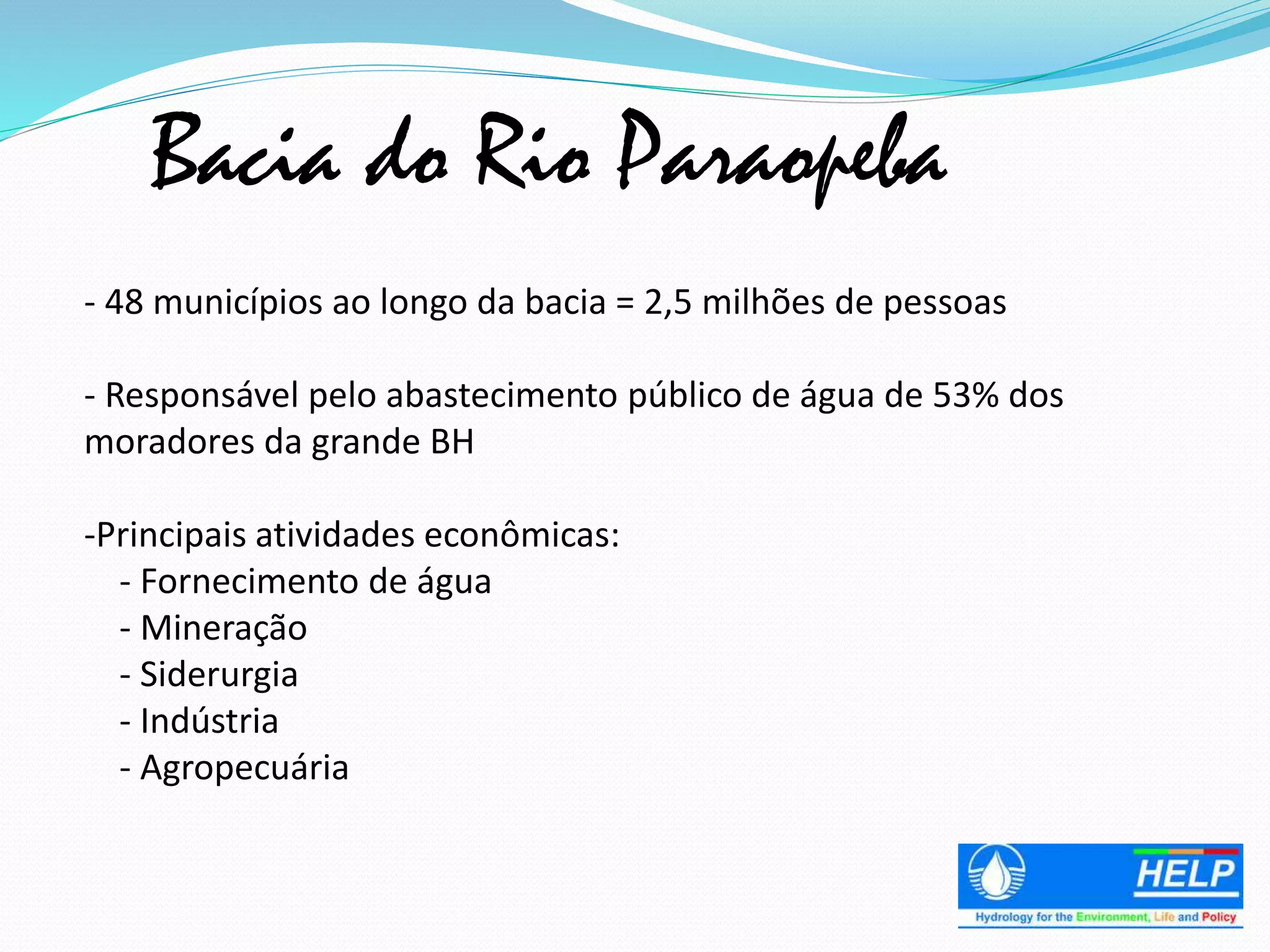 Bacia do Rio Paraopeba

- 48 municípios ao longo da bacia = 2,5 milhões de pessoas

- Responsável pelo abastecimento público de água de 53% dos moradores da grande BH

-Principais atividades econômicas:
- Fornecimento de água
- Mineração
- Siderurgia
- Indústria
- Agropecuária

HELP
Hydrology for the Environment, Life and Policy